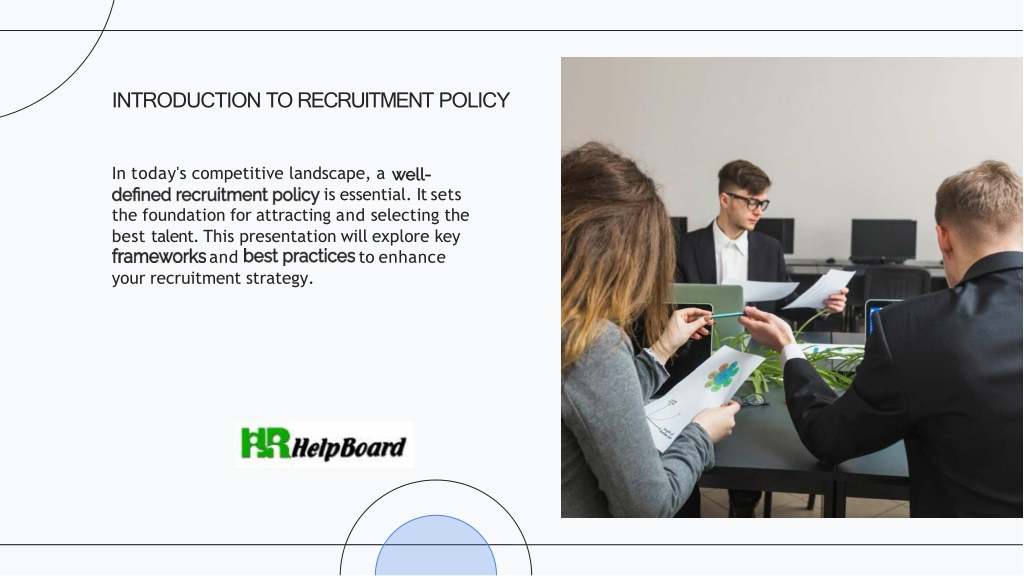 INTRODUCTION TO RECRUITMENT POLICY

In today's competitive landscape, a well-defined recruitment policy is essential. It sets the foundation for attracting and selecting the best talent. This presentation will explore key frameworks and best practices to enhance your recruitment strategy.

HR HelpBoard